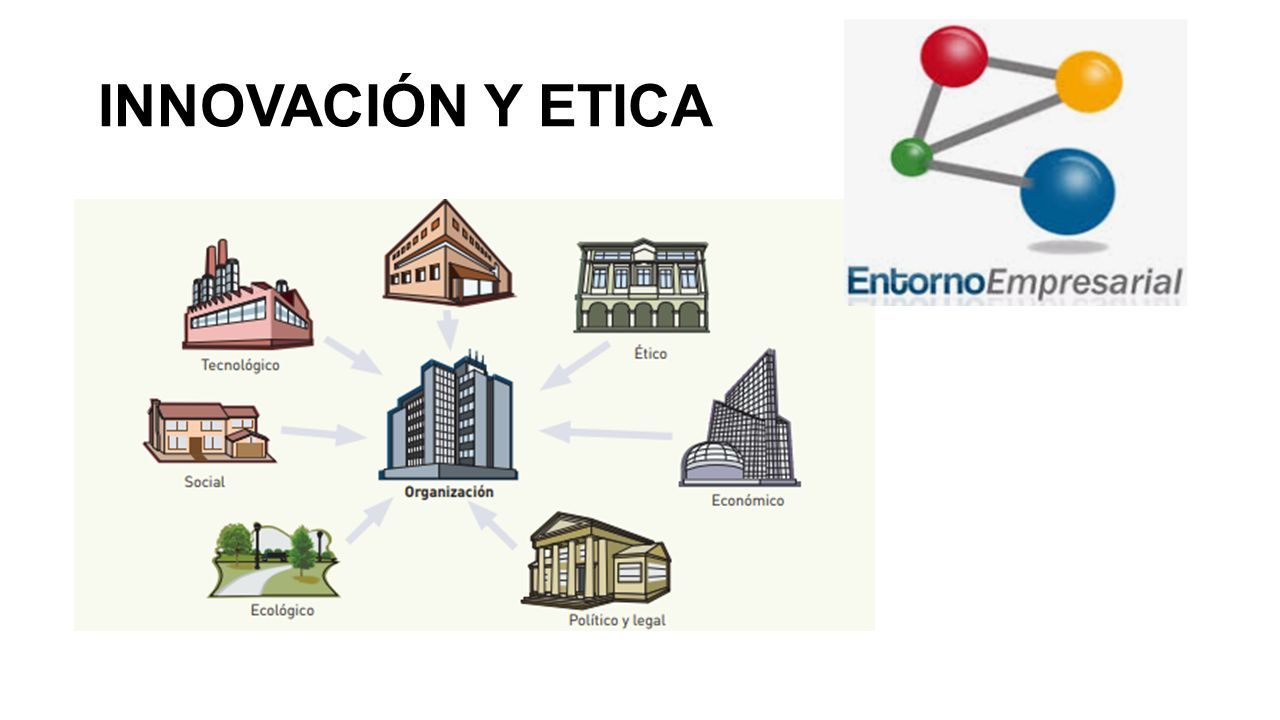 INNOVACIÓN Y ETICA

EntornoEmpresarial

Tecnológico

Ético

Social

Organización

Económico

Ecológico

Político y legal